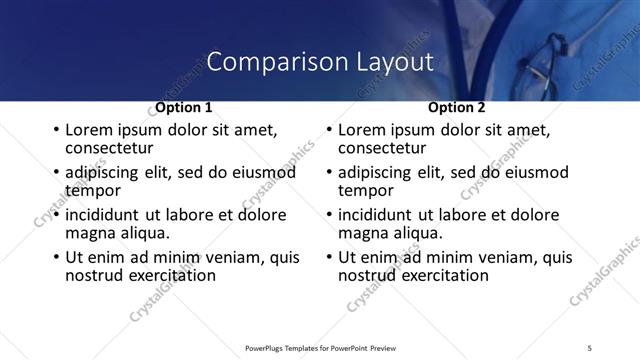 Comparison Layout

Option 1
• Lorem ipsum dolor sit amet, consectetur
• adipiscing elit, sed do eiusmod tempor
• incididunt ut labore et dolore magna aliqua.
• Ut enim ad minim veniam, quis nostrud exercitation

Option 2
• Lorem ipsum dolor sit amet, consectetur
• adipiscing elit, sed do eiusmod tempor
• incididunt ut labore et dolore magna aliqua.
• Ut enim ad minim veniam, quis nostrud exercitation

CrystalGraphics

PowerPlugs Templates for PowerPoint Preview

5